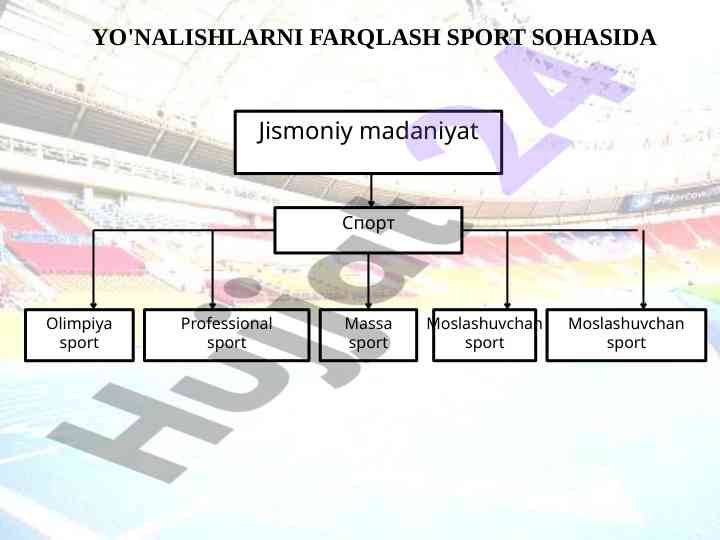 YO'NALISHLARNI FARQLASH SPORT SOHASIDA

Jismoniy madaniyat

Спорт

Olimpiya sport

Professional sport

Massa sport

Moslashuvchan sport

Moslashuvchan sport

Hujjat 24